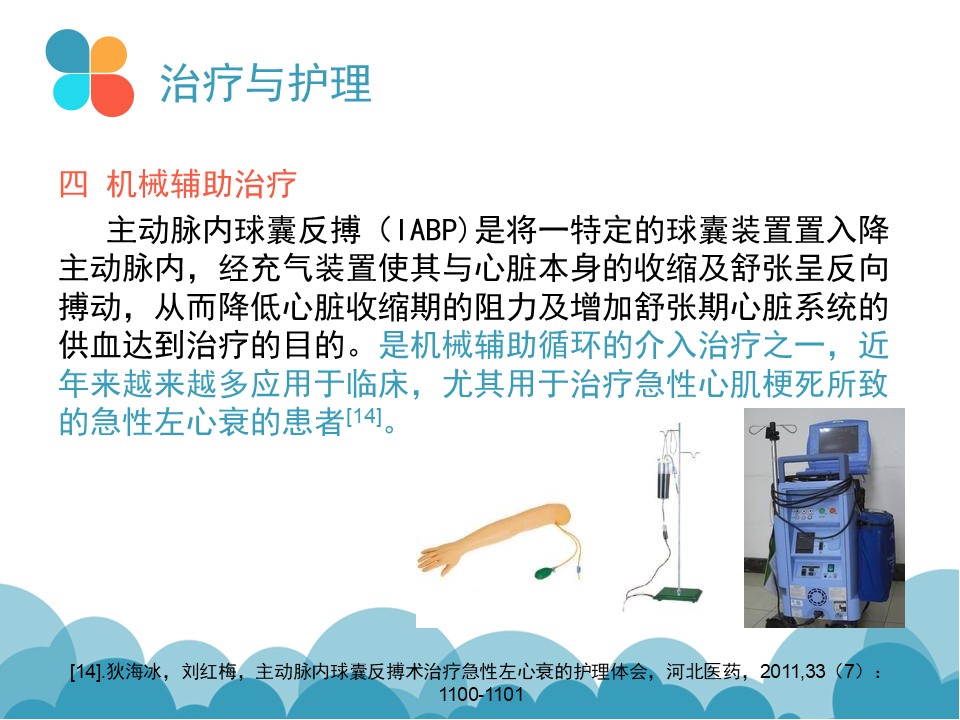 治疗与护理

四 机械辅助治疗

主动脉内球囊反搏（IABP)是将一特定的球囊装置置入降主动脉内，经充气装置使其与心脏本身的收缩及舒张呈反向搏动，从而降低心脏收缩期的阻力及增加舒张期心脏系统的供血达到治疗的目的。是机械辅助循环的介入治疗之一，近年来越来越多应用于临床，尤其用于治疗急性心肌梗死所致的急性左心衰的患者$^{[14]}$。

[14].狄海冰，刘红梅，主动脉内球囊反搏术治疗急性左心衰的护理体会，河北医药，2011,33（7）：1100-1101